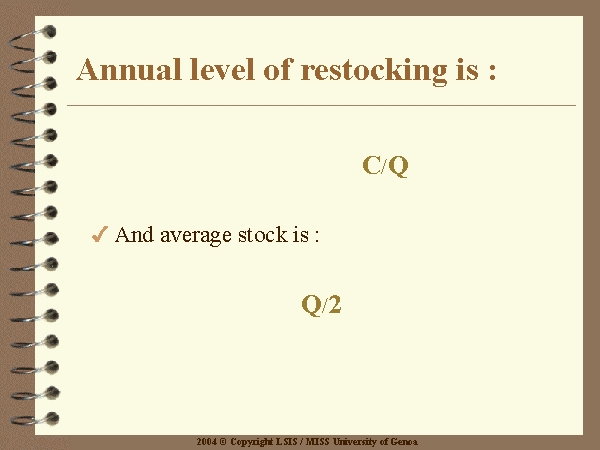 Annual level of restocking is :

C/Q

✓ And average stock is :

Q/2

2004 © Copyright LSIS / MISS University of Genoa